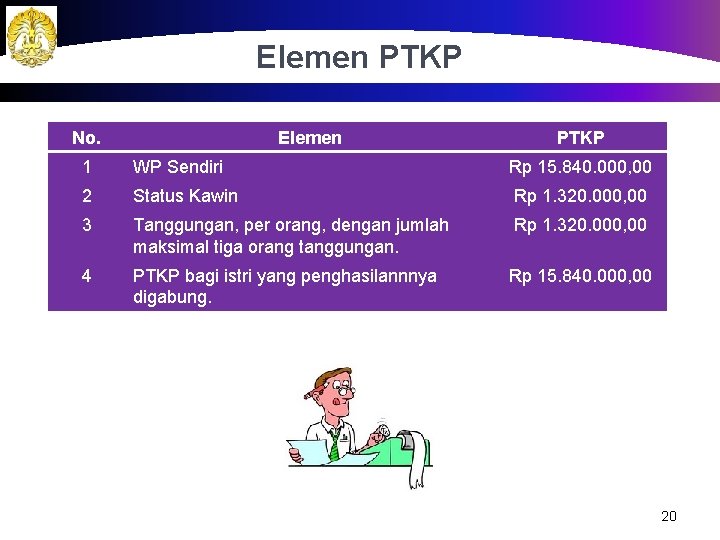 Elemen PTKP

| No. | Elemen | PTKP |
|---|---|---|
| 1 | WP Sendiri | Rp 15.840.000,00 |
| 2 | Status Kawin | Rp 1.320.000,00 |
| 3 | Tanggungan, per orang, dengan jumlah maksimal tiga orang tanggungan. | Rp 1.320.000,00 |
| 4 | PTKP bagi istri yang penghasilannnya digabung. | Rp 15.840.000,00 |

20